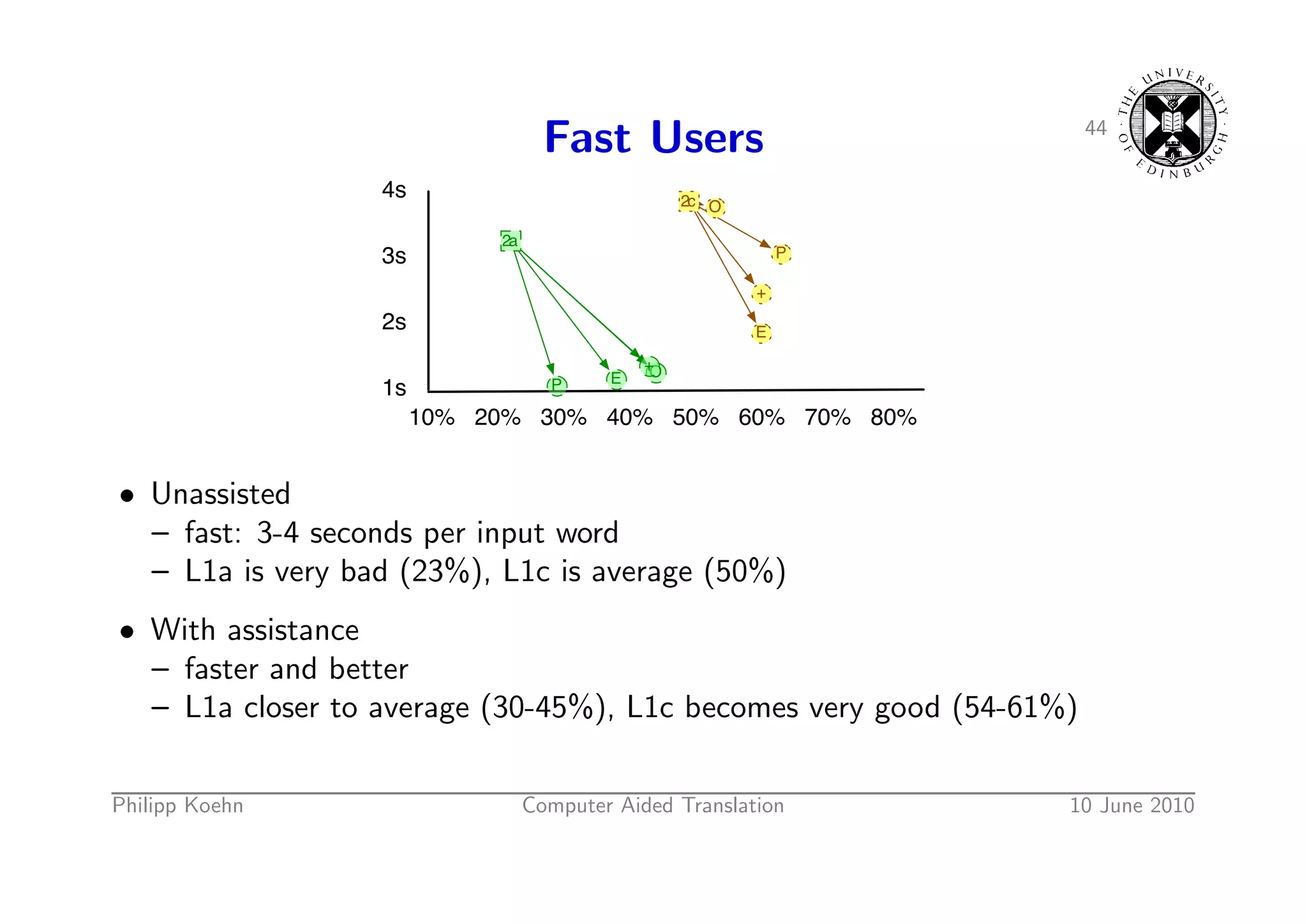 Fast Users

44

THE UNIVERSITY OF EDINBURGH

4s
3s
2s
1s
10% 20% 30% 40% 50% 60% 70% 80%

2a
P
E
+
O
2c
O
P
+
E

• Unassisted
– fast: 3-4 seconds per input word
– L1a is very bad (23%), L1c is average (50%)

• With assistance
– faster and better
– L1a closer to average (30-45%), L1c becomes very good (54-61%)

Philipp Koehn Computer Aided Translation 10 June 2010